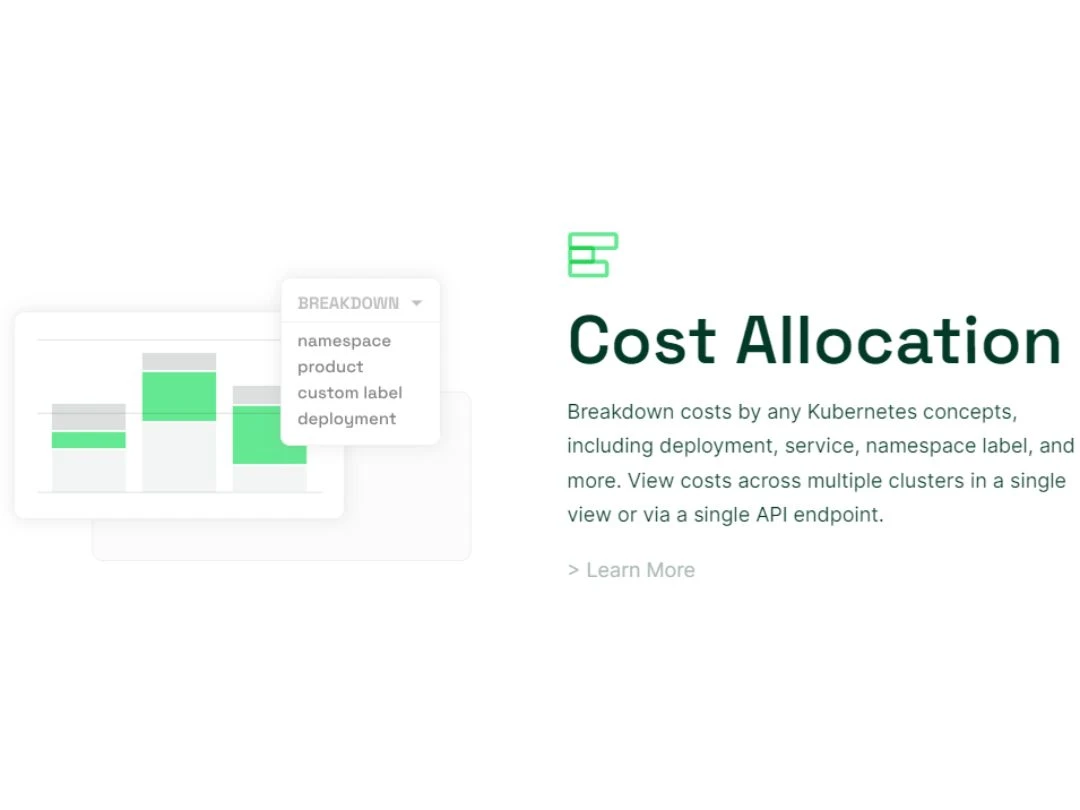 BREAKDOWN
namespace
product
custom label
deployment

Cost Allocation

Breakdown costs by any Kubernetes concepts, including deployment, service, namespace label, and more. View costs across multiple clusters in a single view or via a single API endpoint.

> Learn More